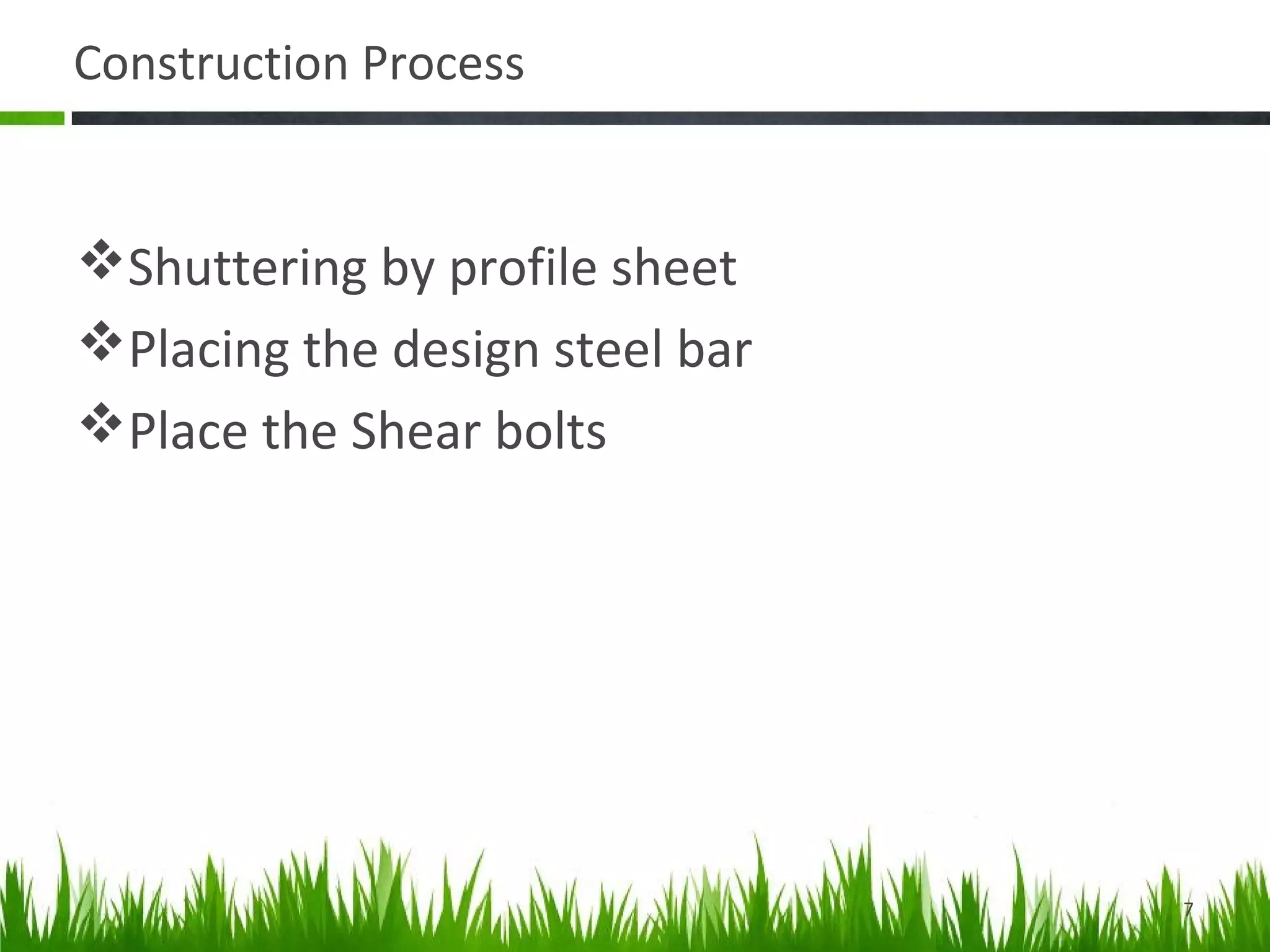 Construction Process

❖Shuttering by profile sheet

❖Placing the design steel bar

❖Place the Shear bolts

7